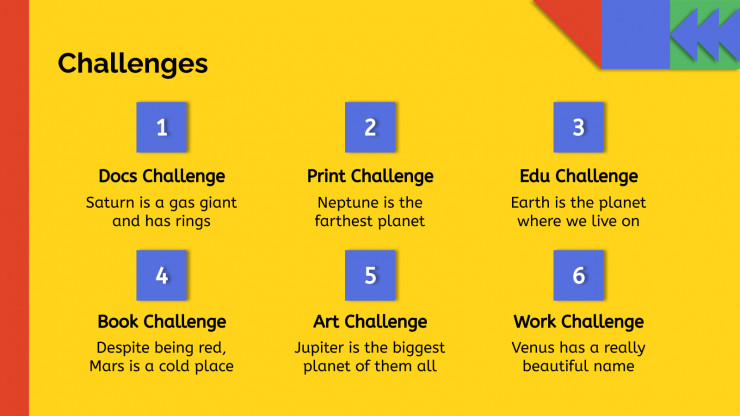 Challenges

1

Docs Challenge

Saturn is a gas giant and has rings

2

Print Challenge

Neptune is the farthest planet

3

Edu Challenge

Earth is the planet where we live on

4

Book Challenge

Despite being red, Mars is a cold place

5

Art Challenge

Jupiter is the biggest planet of them all

6

Work Challenge

Venus has a really beautiful name